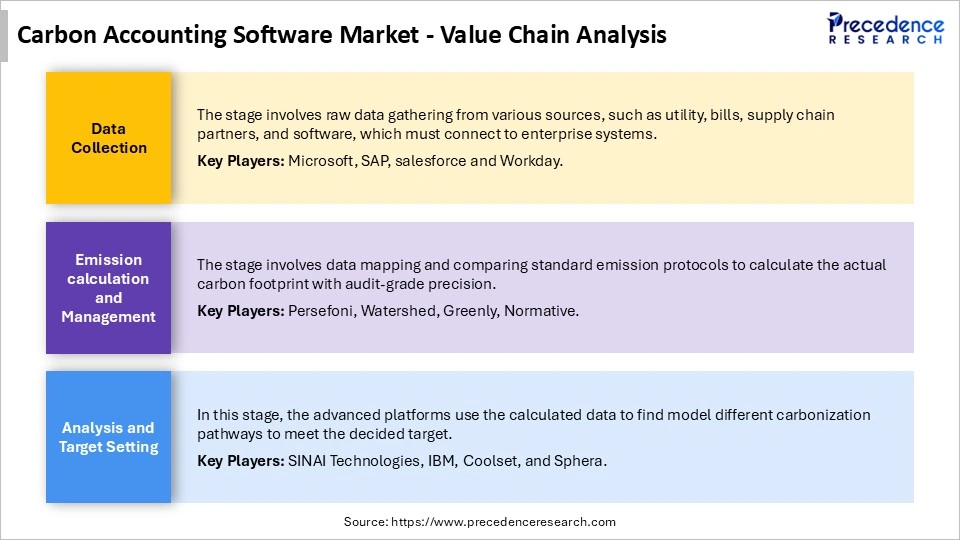 Carbon Accounting Software Market - Value Chain Analysis

Precedence RESEARCH

Data Collection

The stage involves raw data gathering from various sources, such as utility, bills, supply chain partners, and software, which must connect to enterprise systems.

Key Players: Microsoft, SAP, salesforce and Workday.

Emission calculation and Management

The stage involves data mapping and comparing standard emission protocols to calculate the actual carbon footprint with audit-grade precision.

Key Players: Persefoni, Watershed, Greenly, Normative.

Analysis and Target Setting

In this stage, the advanced platforms use the calculated data to find model different carbonization pathways to meet the decided target.

Key Players: SINAI Technologies, IBM, Coolset, and Sphera.

Source: https://www.precedenceresearch.com